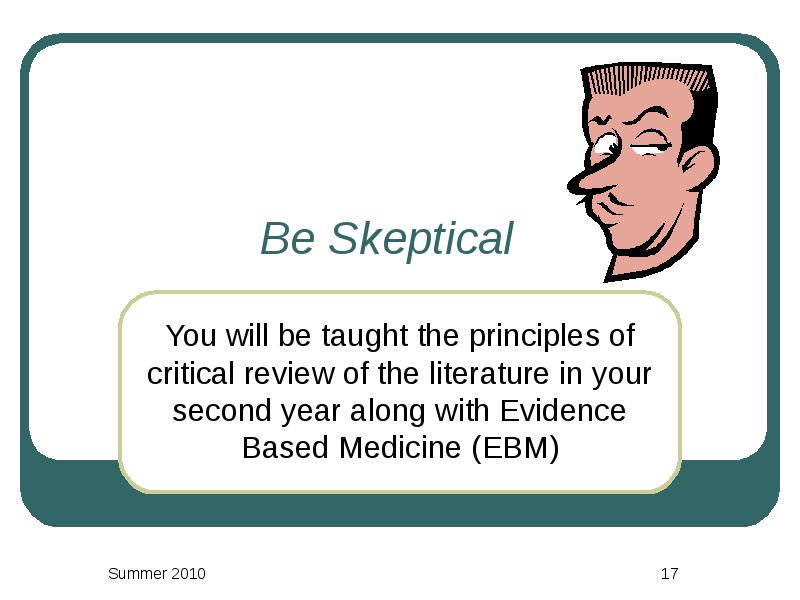 Be Skeptical

You will be taught the principles of critical review of the literature in your second year along with Evidence Based Medicine (EBM)

Summer 2010

17